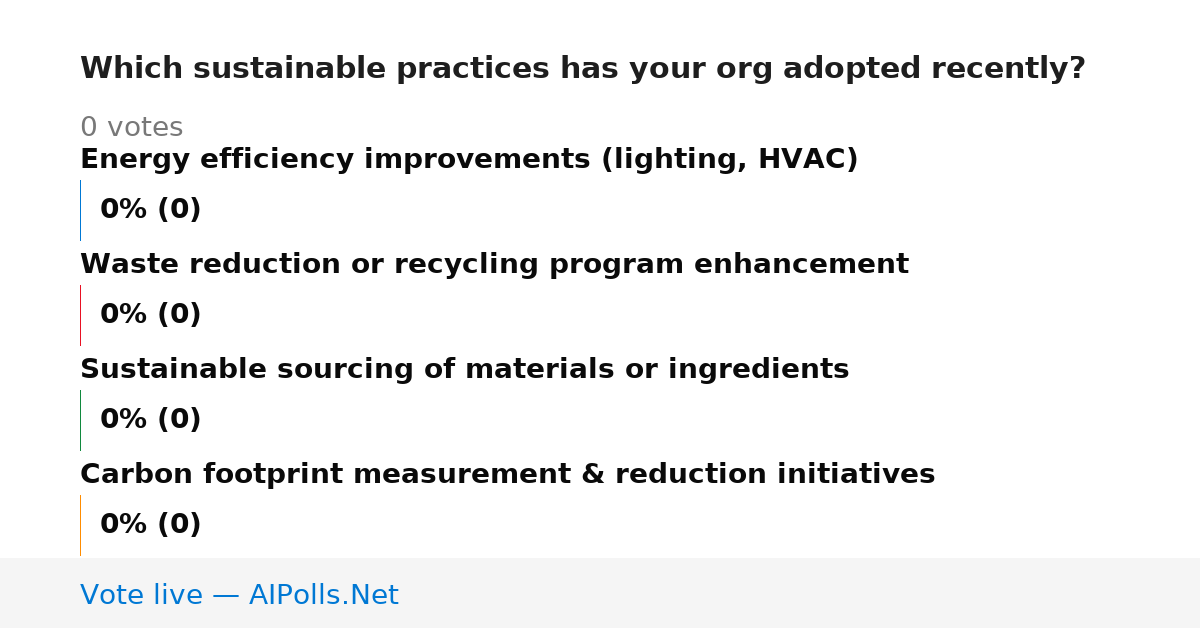 Which sustainable practices has your org adopted recently?

0 votes

Energy efficiency improvements (lighting, HVAC)

0% (0)

Waste reduction or recycling program enhancement

0% (0)

Sustainable sourcing of materials or ingredients

0% (0)

Carbon footprint measurement & reduction initiatives

0% (0)

Vote live — AIPolls.Net